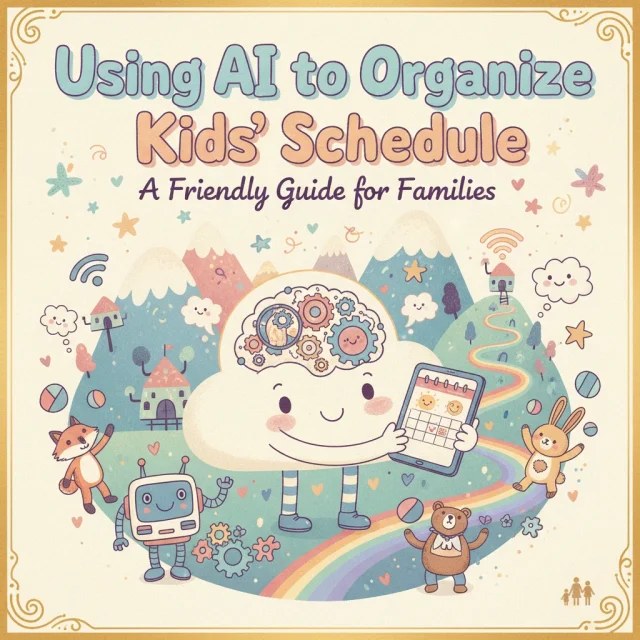 Using AI to Organize
Kids' Schedule
A Friendly Guide for Families